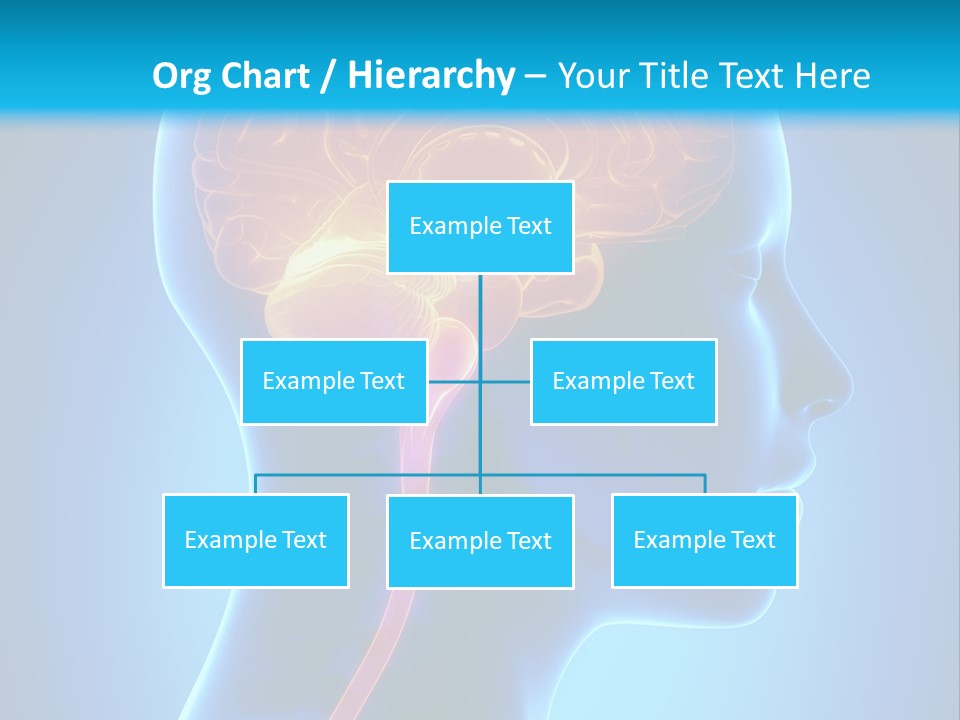 Org Chart / Hierarchy – Your Title Text Here

Example Text

Example Text

Example Text

Example Text

Example Text

Example Text